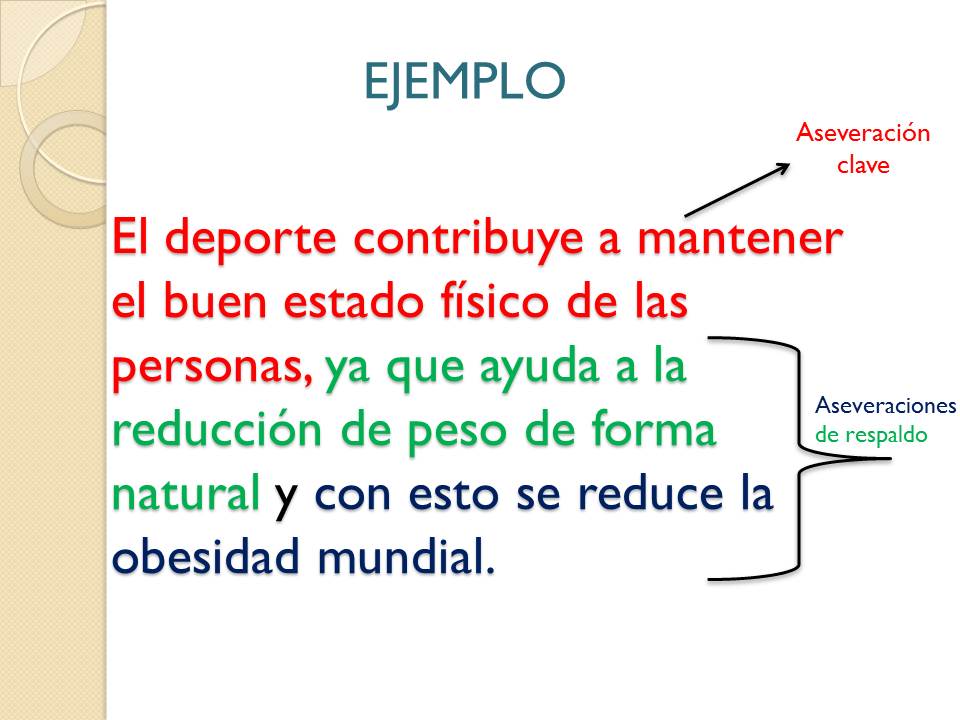 EJEMPLO

Aseveración clave

El deporte contribuye a mantener el buen estado físico de las personas, ya que ayuda a la reducción de peso de forma natural y con esto se reduce la obesidad mundial.

Aseveraciones de respaldo